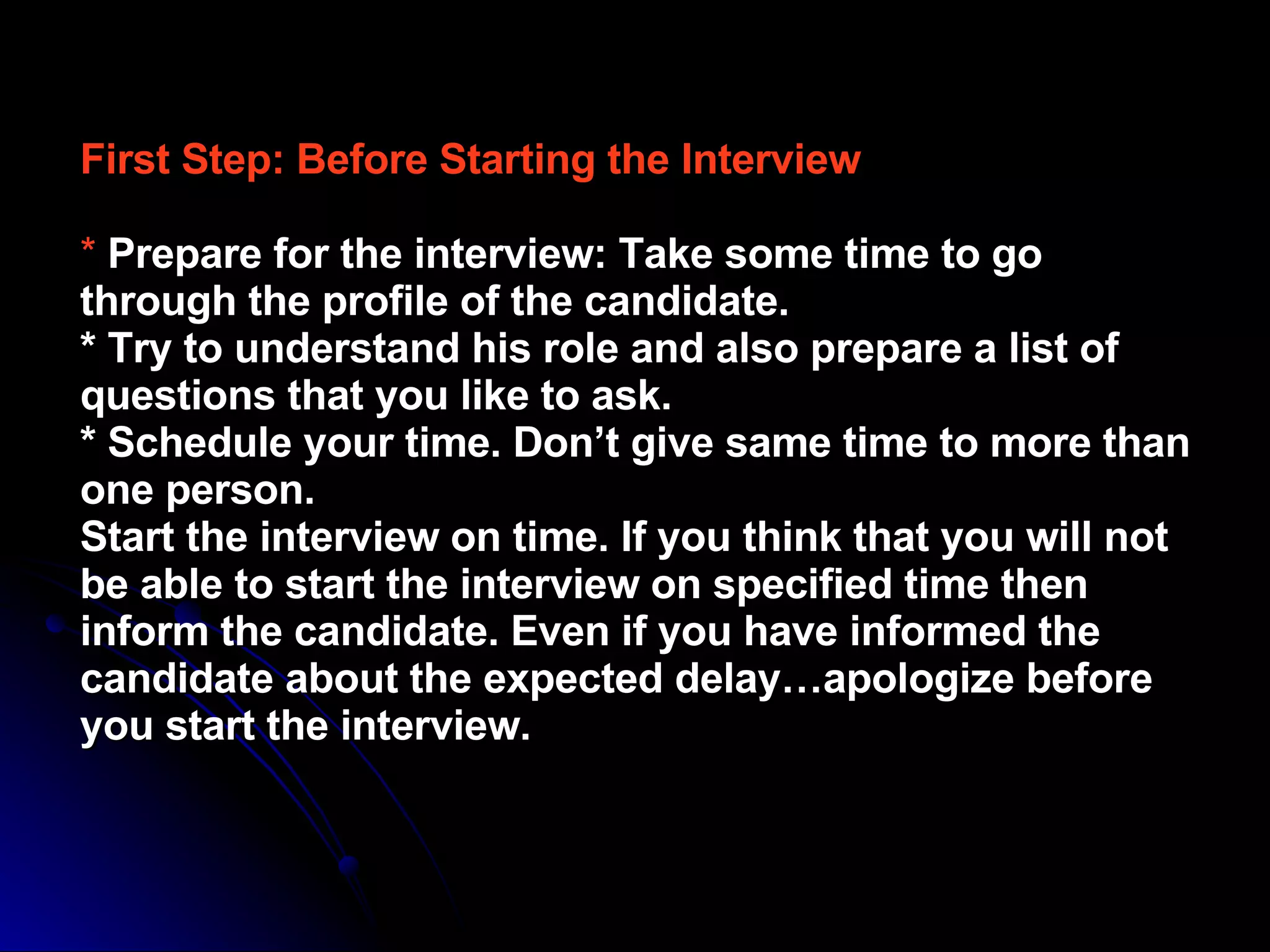 First Step: Before Starting the Interview

* Prepare for the interview: Take some time to go through the profile of the candidate.
* Try to understand his role and also prepare a list of questions that you like to ask.
* Schedule your time. Don’t give same time to more than one person.
Start the interview on time. If you think that you will not be able to start the interview on specified time then inform the candidate. Even if you have informed the candidate about the expected delay…apologize before you start the interview.